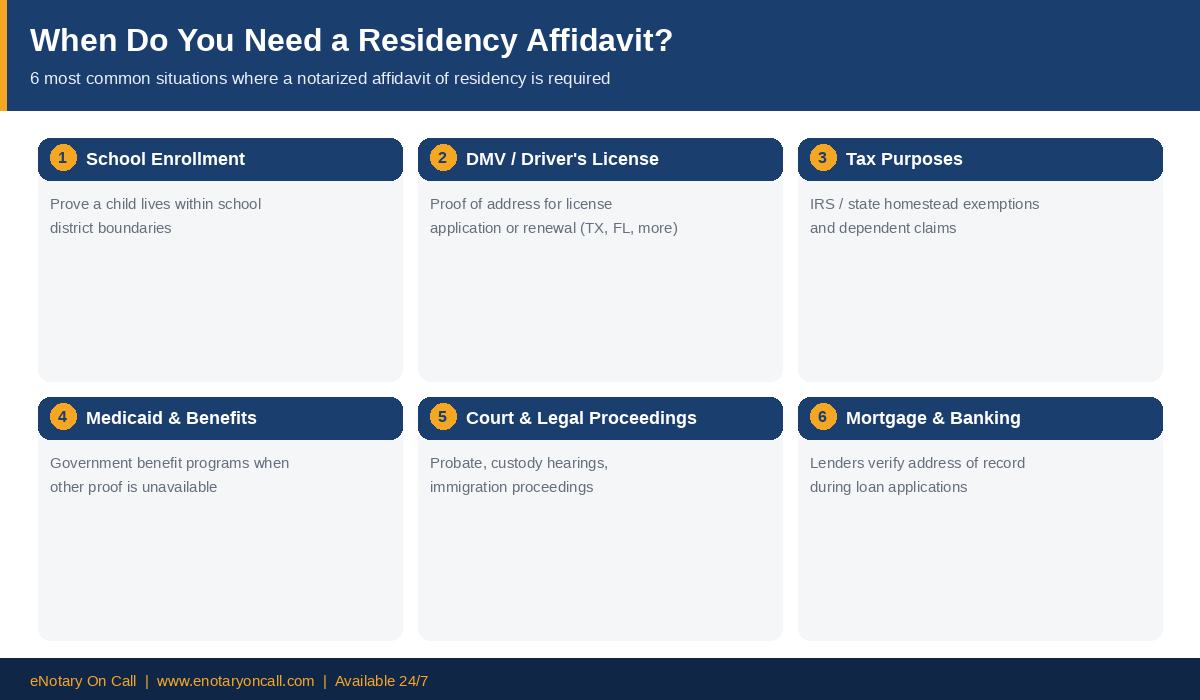 When Do You Need a Residency Affidavit?

6 most common situations where a notarized affidavit of residency is required

1 School Enrollment

Prove a child lives within school district boundaries

2 DMV / Driver's License

Proof of address for license application or renewal (TX, FL, more)

3 Tax Purposes

IRS / state homestead exemptions and dependent claims

4 Medicaid & Benefits

Government benefit programs when other proof is unavailable

5 Court & Legal Proceedings

Probate, custody hearings, immigration proceedings

6 Mortgage & Banking

Lenders verify address of record during loan applications

eNotary On Call | www.enotaryoncall.com | Available 24/7